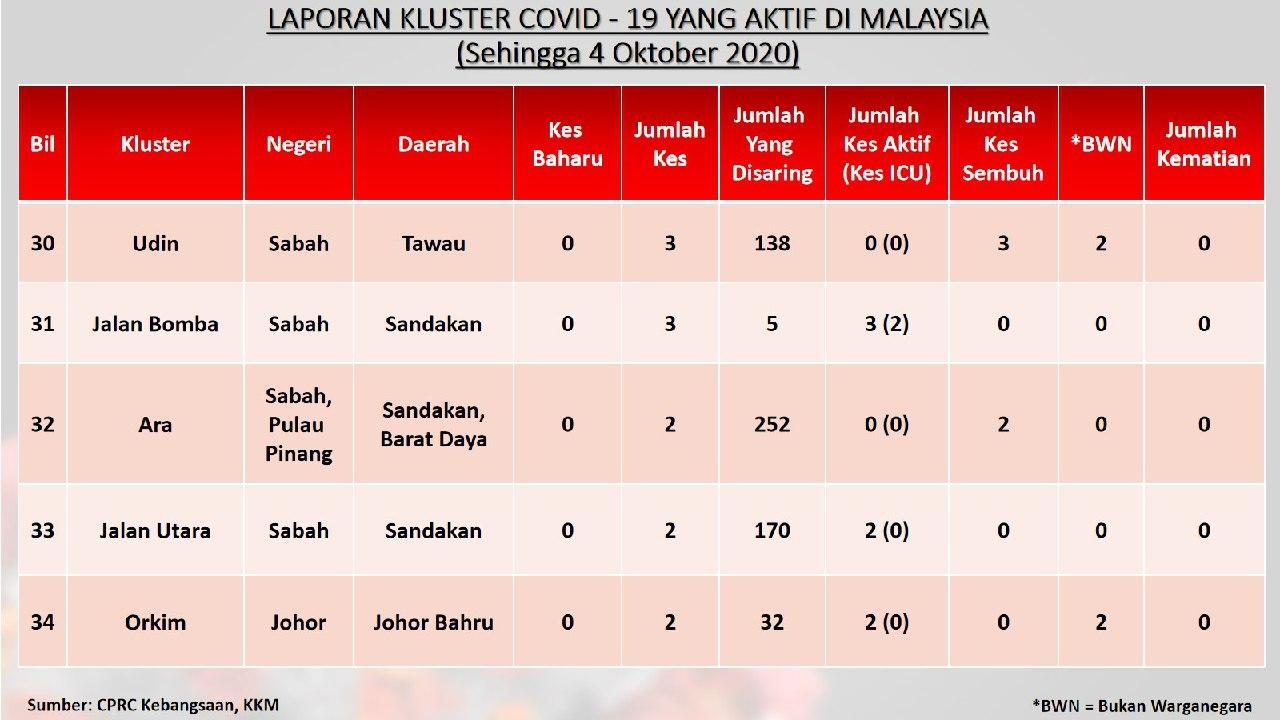 LAPORAN KLUSTER COVID - 19 YANG AKTIF DI MALAYSIA
(Sehingga 4 Oktober 2020)

| Bil | Kluster | Negeri | Daerah | Kes Baharu | Jumlah Kes | Jumlah Yang Disaring | Jumlah Kes Aktif (Kes ICU) | Jumlah Kes Sembuh | *BWN | Jumlah Kematian |
|---|---|---|---|---|---|---|---|---|---|---|
| 30 | Udin | Sabah | Tawau | 0 | 3 | 138 | 0 (0) | 3 | 2 | 0 |
| 31 | Jalan Bomba | Sabah | Sandakan | 0 | 3 | 5 | 3 (2) | 0 | 0 | 0 |
| 32 | Ara | Sabah, Pulau Pinang | Sandakan, Barat Daya | 0 | 2 | 252 | 0 (0) | 2 | 0 | 0 |
| 33 | Jalan Utara | Sabah | Sandakan | 0 | 2 | 170 | 2 (0) | 0 | 0 | 0 |
| 34 | Orkim | Johor | Johor Bahru | 0 | 2 | 32 | 2 (0) | 0 | 2 | 0 |

Sumber: CPRC Kebangsaan, KKM

*BWN = Bukan Warganegara